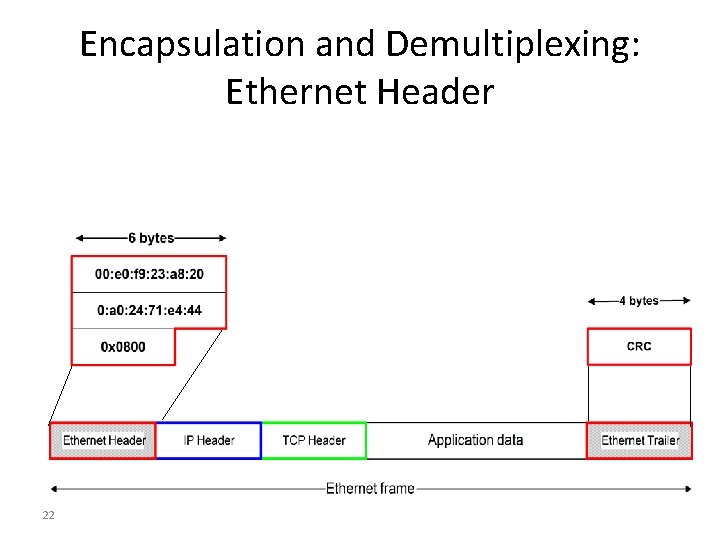 Encapsulation and Demultiplexing: Ethernet Header

6 bytes

00:e0:f9:23:a8:20

0:a0:24:71:e4:44

0x0800

4 bytes

CRC

Ethernet Header

IP Header

TCP Header

Application data

Ethernet Trailer

Ethernet frame

22